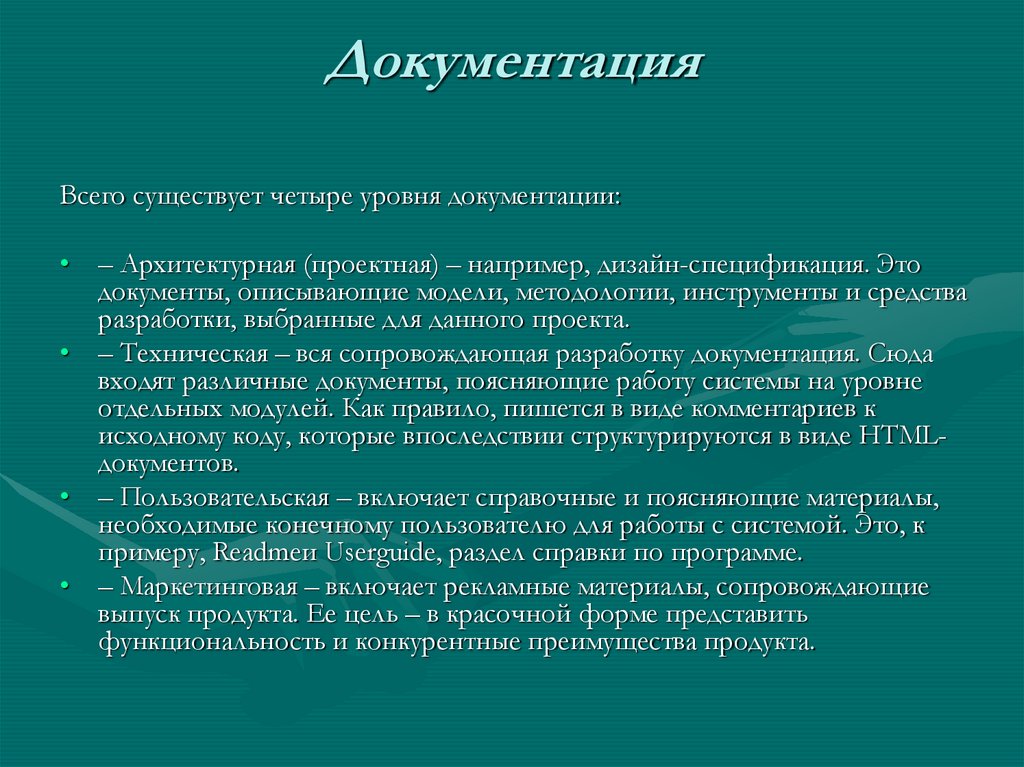 Документация

Всего существует четыре уровня документации:

• – Архитектурная (проектная) – например, дизайн-спецификация. Это документы, описывающие модели, методологии, инструменты и средства разработки, выбранные для данного проекта.
• – Техническая – вся сопровождающая разработку документация. Сюда входят различные документы, поясняющие работу системы на уровне отдельных модулей. Как правило, пишется в виде комментариев к исходному коду, которые впоследствии структурируются в виде HTML-документов.
• – Пользовательская – включает справочные и поясняющие материалы, необходимые конечному пользователю для работы с системой. Это, к примеру, Readmeи Userguide, раздел справки по программе.
• – Маркетинговая – включает рекламные материалы, сопровождающие выпуск продукта. Ее цель – в красочной форме представить функциональность и конкурентные преимущества продукта.